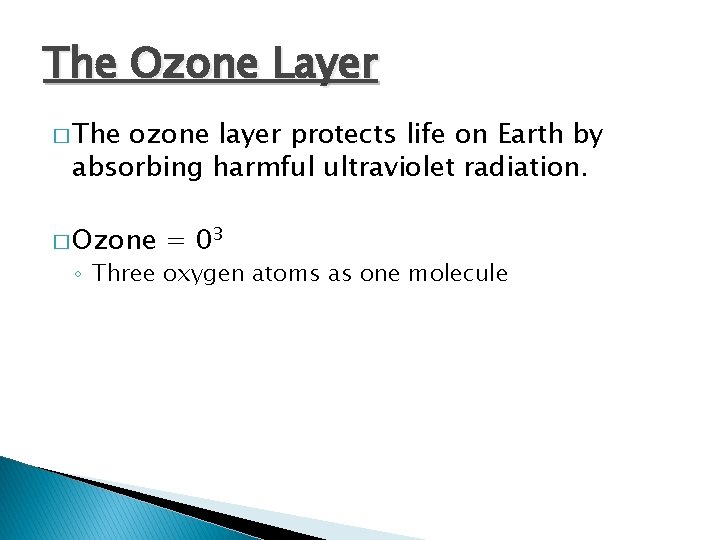 The Ozone Layer

□ The ozone layer protects life on Earth by absorbing harmful ultraviolet radiation.

□ Ozone = $0^3$

◦ Three oxygen atoms as one molecule